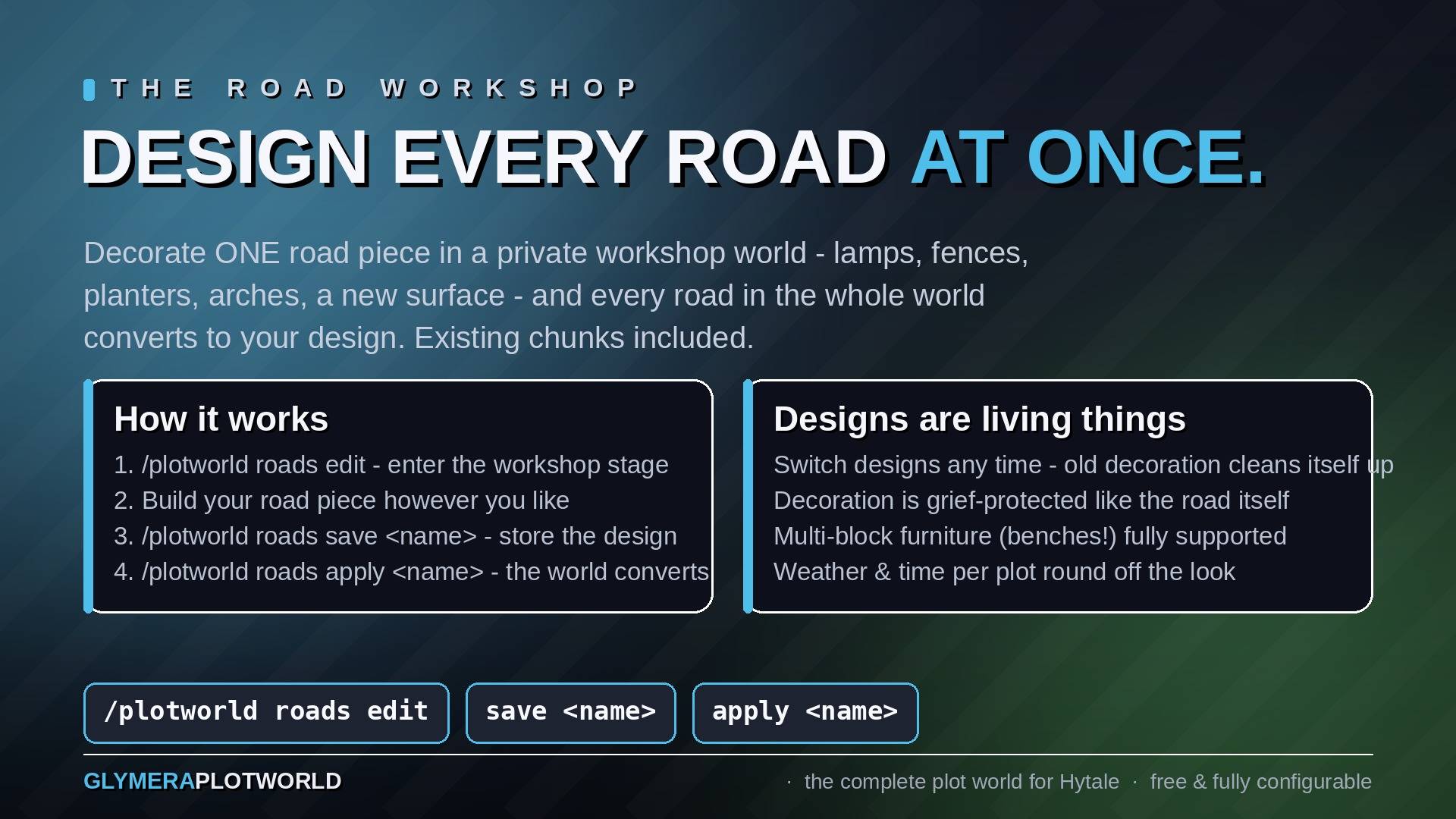 THE ROAD WORKSHOP

DESIGN EVERY ROAD AT ONCE.

Decorate ONE road piece in a private workshop world - lamps, fences, planters, arches, a new surface - and every road in the whole world converts to your design. Existing chunks included.

How it works

1. /plotworld roads edit - enter the workshop stage
2. Build your road piece however you like
3. /plotworld roads save <name> - store the design
4. /plotworld roads apply <name> - the world converts

Designs are living things

Switch designs any time - old decoration cleans itself up
Decoration is grief-protected like the road itself
Multi-block furniture (benches!) fully supported
Weather & time per plot round off the look

/plotworld roads edit

save <name>

apply <name>

GLYMERAPLOTWORLD

· the complete plot world for Hytale · free & fully configurable